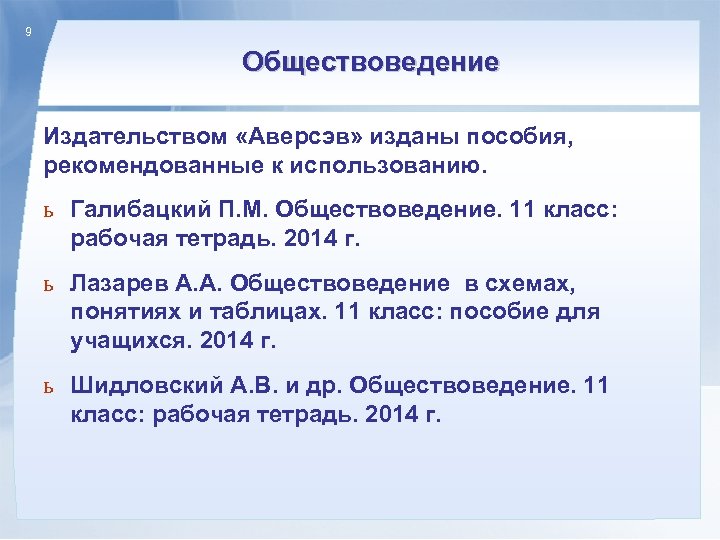 9

Обществоведение

Издательством «Аверсэв» изданы пособия, рекомендованные к использованию.

ь Галибацкий П.М. Обществоведение. 11 класс: рабочая тетрадь. 2014 г.

ь Лазарев А.А. Обществоведение в схемах, понятиях и таблицах. 11 класс: пособие для учащихся. 2014 г.

ь Шидловский А.В. и др. Обществоведение. 11 класс: рабочая тетрадь. 2014 г.